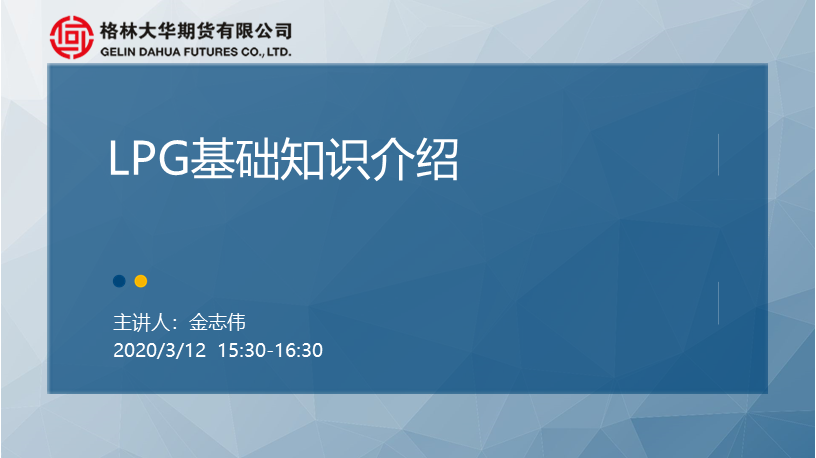 格林大华期货有限公司
GELIN DAHUA FUTURES CO., LTD.

LPG基础知识介绍

主讲人：金志伟
2020/3/12 15:30-16:30